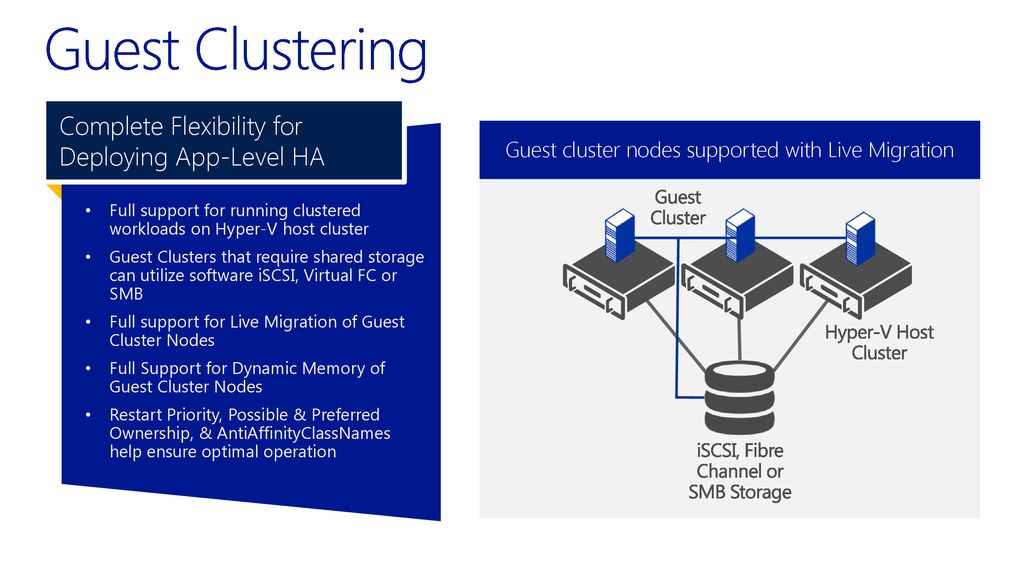 Guest Clustering

Complete Flexibility for Deploying App-Level HA

• Full support for running clustered workloads on Hyper-V host cluster
• Guest Clusters that require shared storage can utilize software iSCSI, Virtual FC or SMB
• Full support for Live Migration of Guest Cluster Nodes
• Full Support for Dynamic Memory of Guest Cluster Nodes
• Restart Priority, Possible & Preferred Ownership, & AntiAffinityClassNames help ensure optimal operation

Guest cluster nodes supported with Live Migration

Guest Cluster

Hyper-V Host Cluster

iSCSI, Fibre Channel or SMB Storage